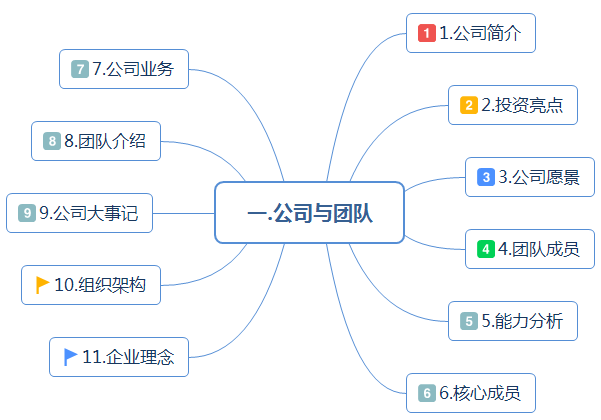 一.公司与团队

1 1.公司简介

2 2.投资亮点

3 3.公司愿景

4 4.团队成员

5 5.能力分析

6 6.核心成员

7 7.公司业务

8 8.团队介绍

9 9.公司大事记

10.组织架构

11.企业理念